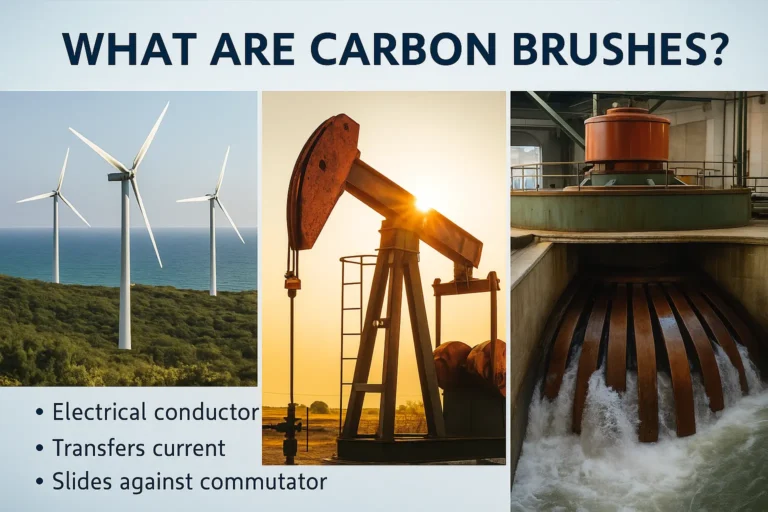 WHAT ARE CARBON BRUSHES?

• Electrical conductor
• Transfers current
• Slides against commutator